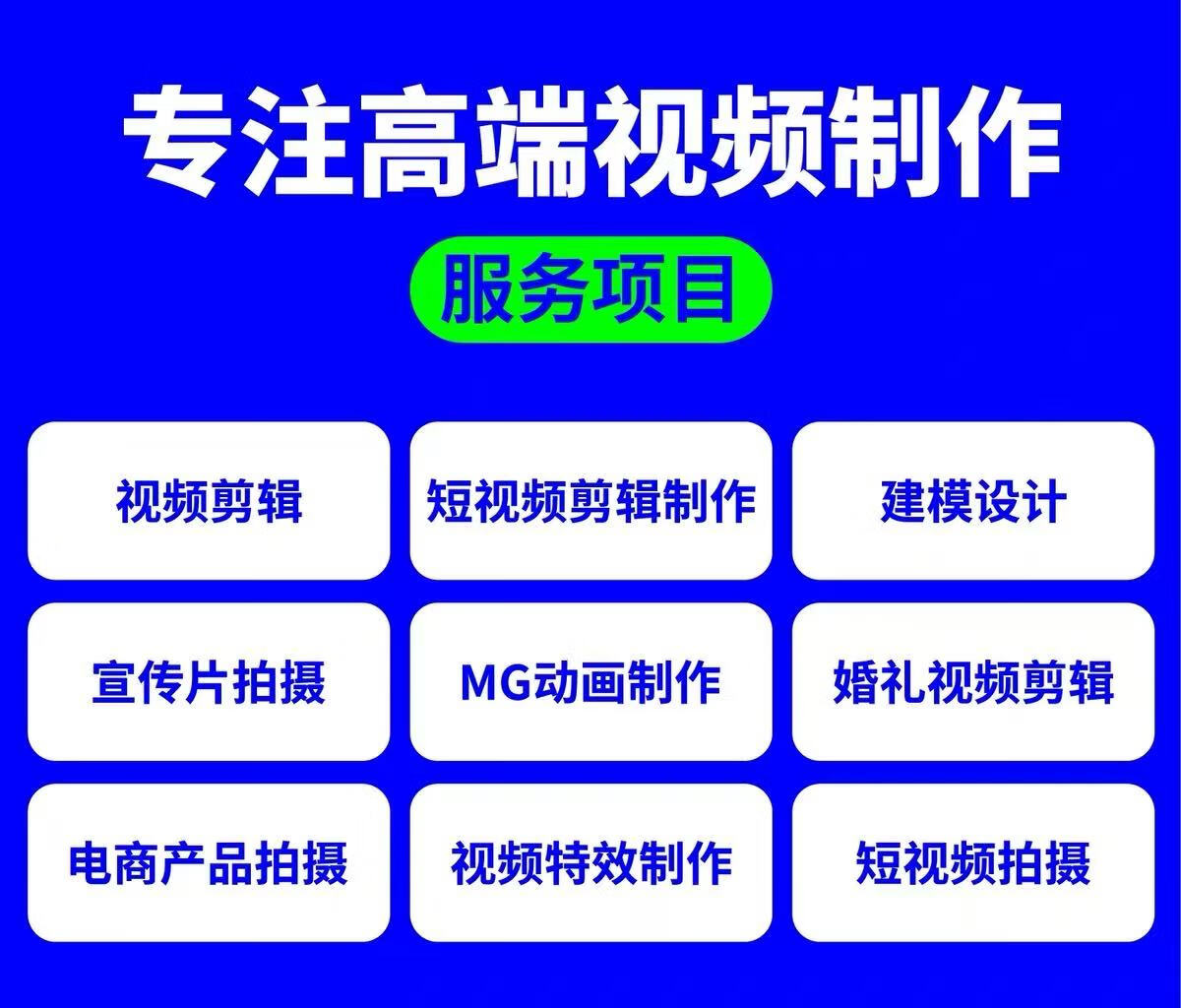 专注高端视频制作

服务项目

视频剪辑

短视频剪辑制作

建模设计

宣传片拍摄

MG动画制作

婚礼视频剪辑

电商产品拍摄

视频特效制作

短视频拍摄